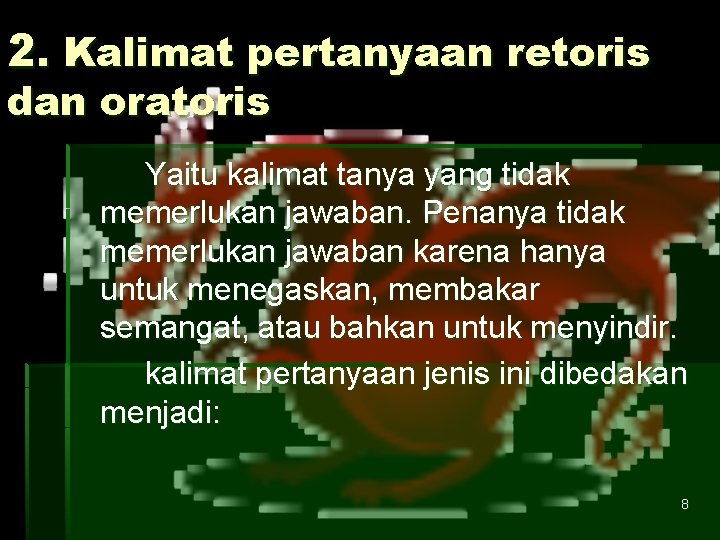 2. Kalimat pertanyaan retoris dan oratoris

Yaitu kalimat tanya yang tidak memerlukan jawaban. Penanya tidak memerlukan jawaban karena hanya untuk menegaskan, membakar semangat, atau bahkan untuk menyindir.

kalimat pertanyaan jenis ini dibedakan menjadi:

8